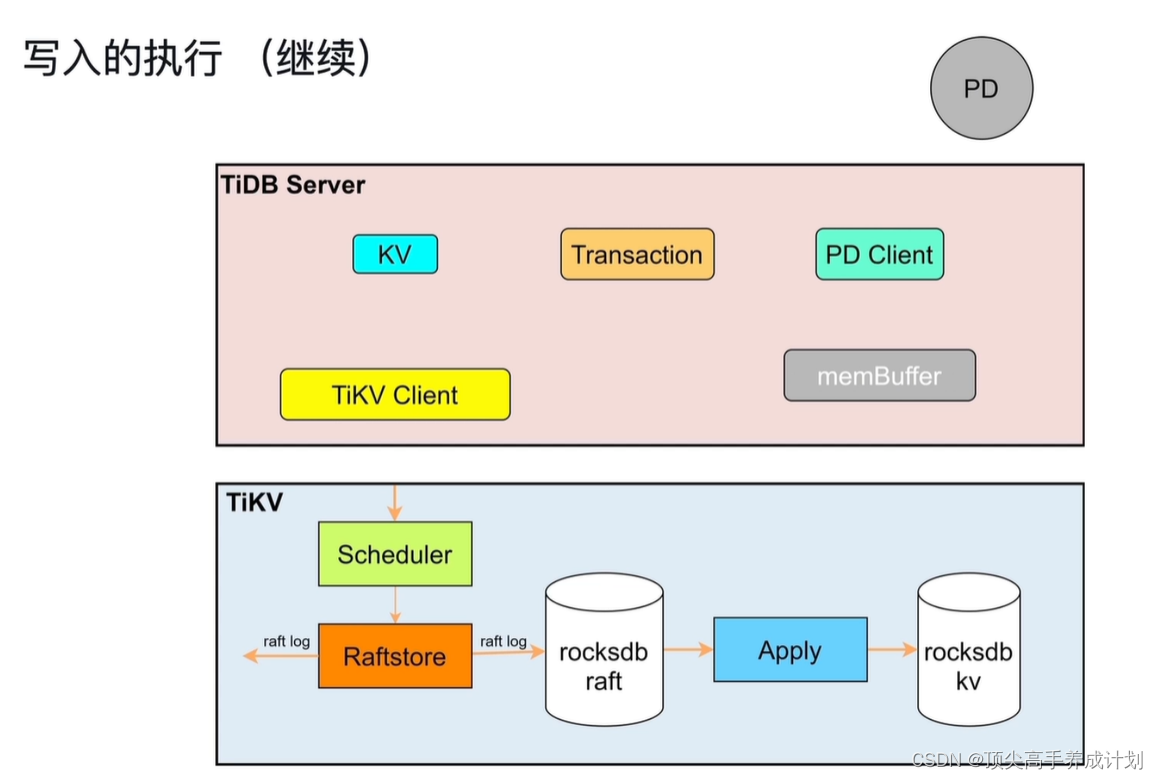 写入的执行 （继续）

PD

TiDB Server

KV

Transaction

PD Client

TiKV Client

memBuffer

TiKV

Scheduler

raft log

Raftstore

raft log

rocksdb raft

Apply

rocksdb kv

CSDN @顶尖高手养成计划